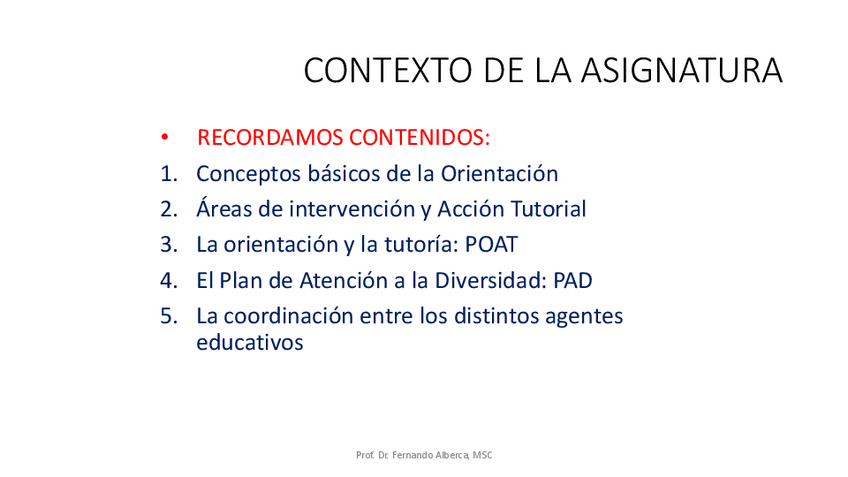 CONTEXTO DE LA ASIGNATURA

• RECORDAMOS CONTENIDOS:
1. Conceptos básicos de la Orientación
2. Áreas de intervención y Acción Tutorial
3. La orientación y la tutoría: POAT
4. El Plan de Atención a la Diversidad: PAD
5. La coordinación entre los distintos agentes educativos

Prof. Dr. Fernando Alberca, MSC